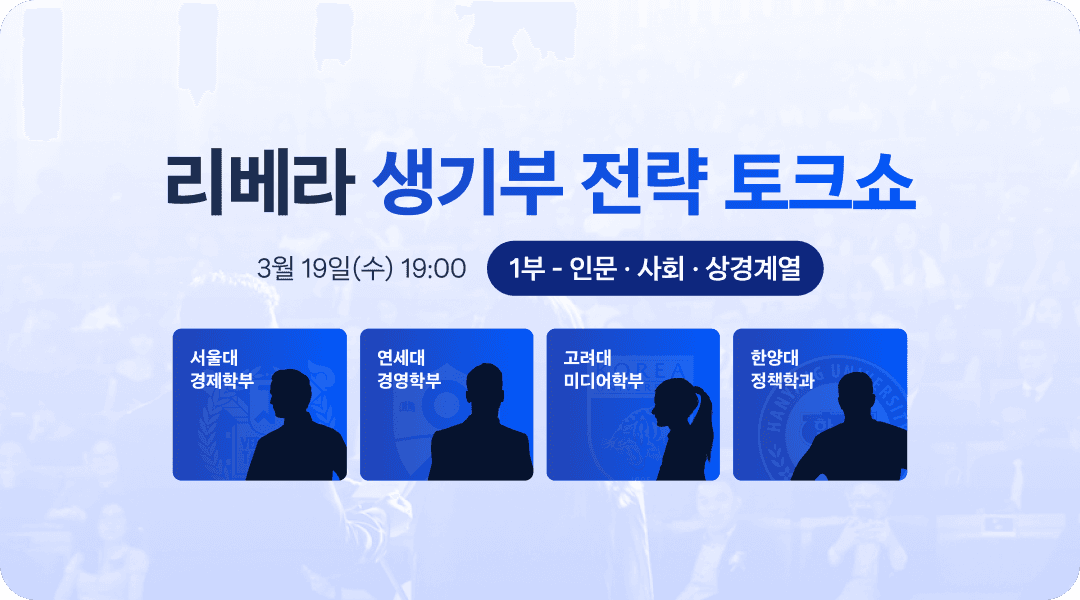 리베라 생기부 전략 토크쇼

3월 19일(수) 19:00

1부 - 인문 · 사회 · 상경계열

서울대
경제학부

연세대
경영학부

고려대
미디어학부

한양대
정책학과